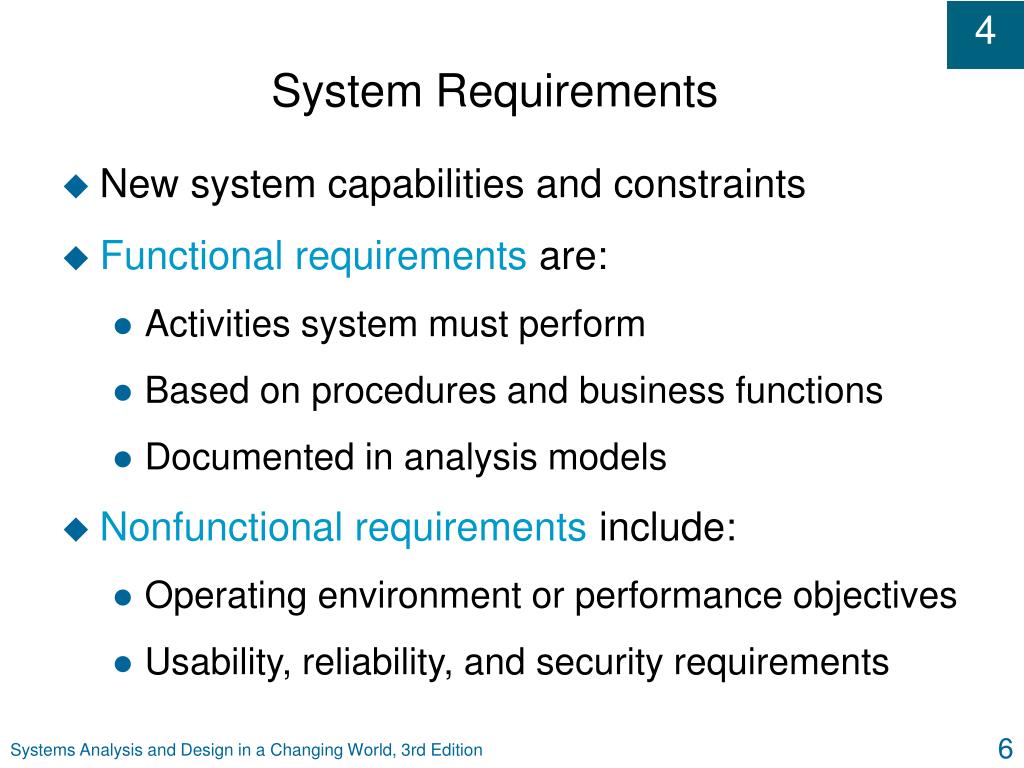 4

System Requirements

◆ New system capabilities and constraints

◆ Functional requirements are:

● Activities system must perform

● Based on procedures and business functions

● Documented in analysis models

◆ Nonfunctional requirements include:

● Operating environment or performance objectives

● Usability, reliability, and security requirements

Systems Analysis and Design in a Changing World, 3rd Edition

6